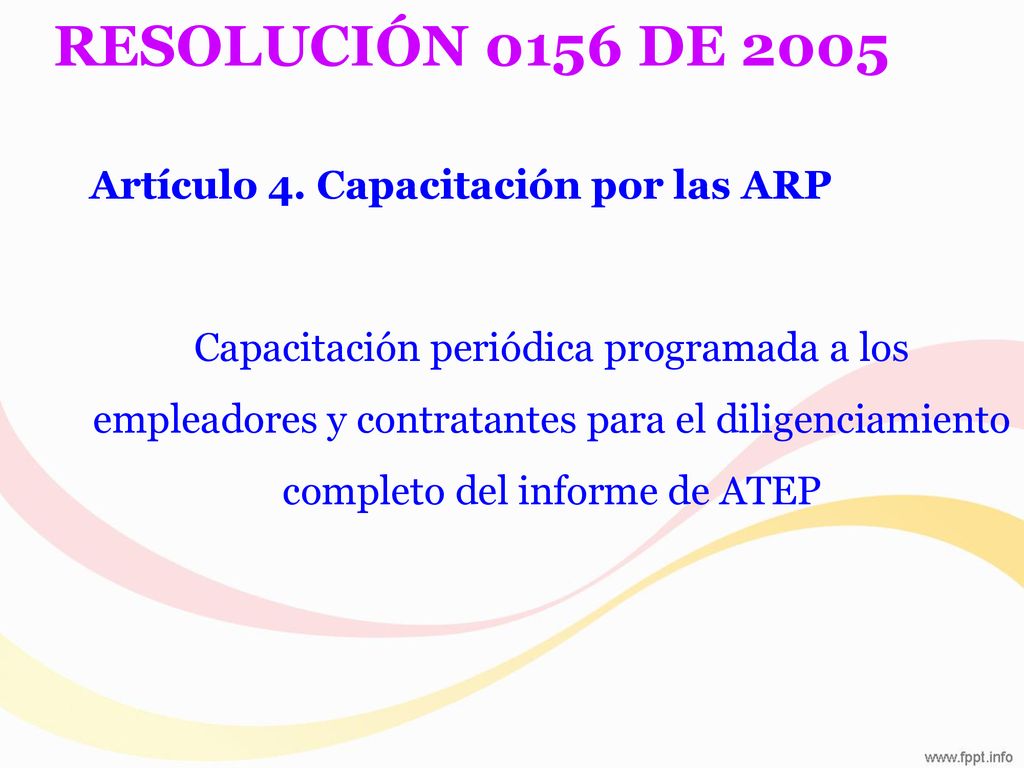 RESOLUCIÓN 0156 DE 2005

Artículo 4. Capacitación por las ARP

Capacitación periódica programada a los empleadores y contratantes para el diligenciamiento completo del informe de ATEP

www.fppt.info